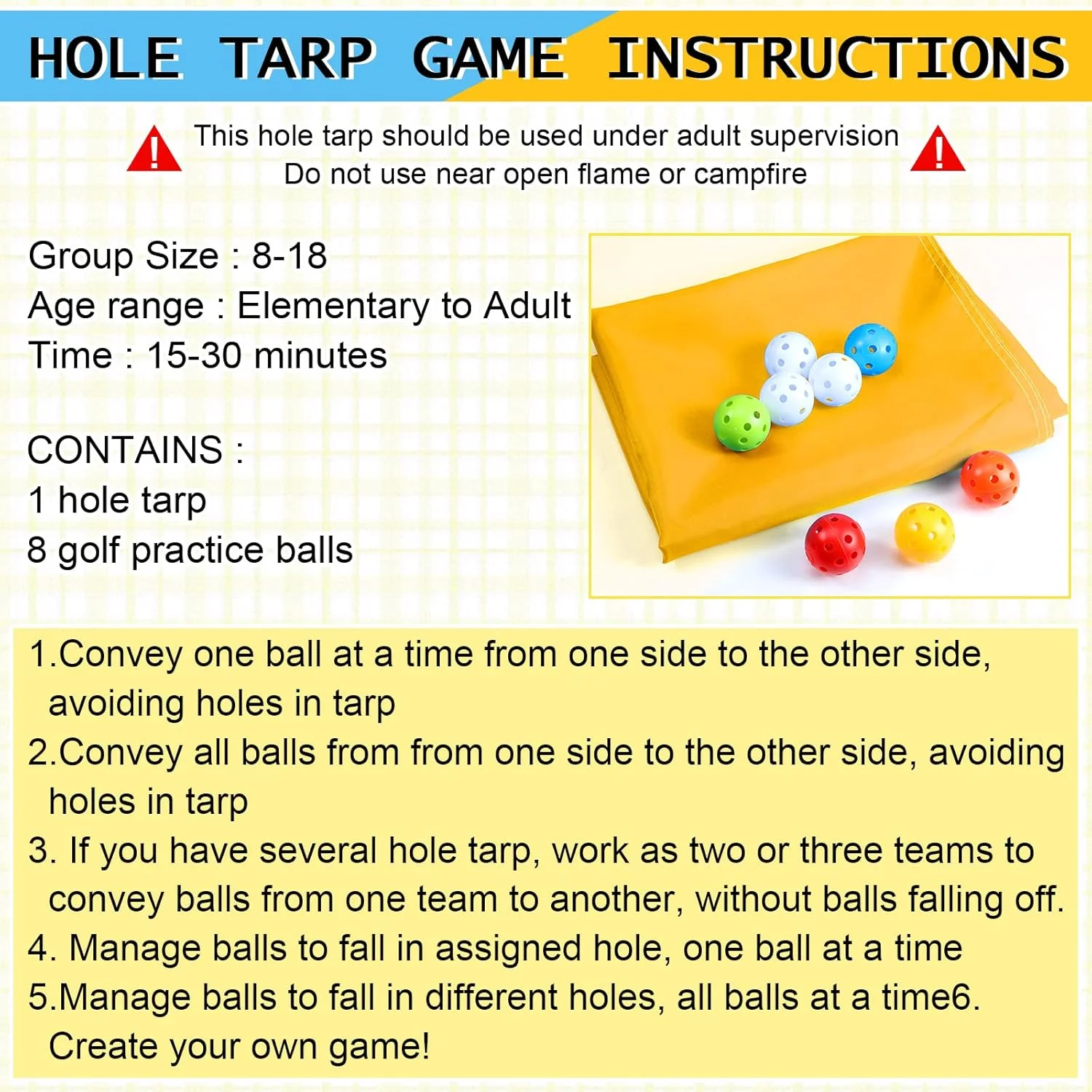 HOLE TARP GAME INSTRUCTIONS

This hole tarp should be used under adult supervision
Do not use near open flame or campfire

Group Size : 8-18
Age range : Elementary to Adult
Time : 15-30 minutes

CONTAINS :
1 hole tarp
8 golf practice balls

1.Convey one ball at a time from one side to the other side, avoiding holes in tarp
2.Convey all balls from from one side to the other side, avoiding holes in tarp
3. If you have several hole tarp, work as two or three teams to convey balls from one team to another, without balls falling off.
4. Manage balls to fall in assigned hole, one ball at a time
5.Manage balls to fall in different holes, all balls at a time6. Create your own game!